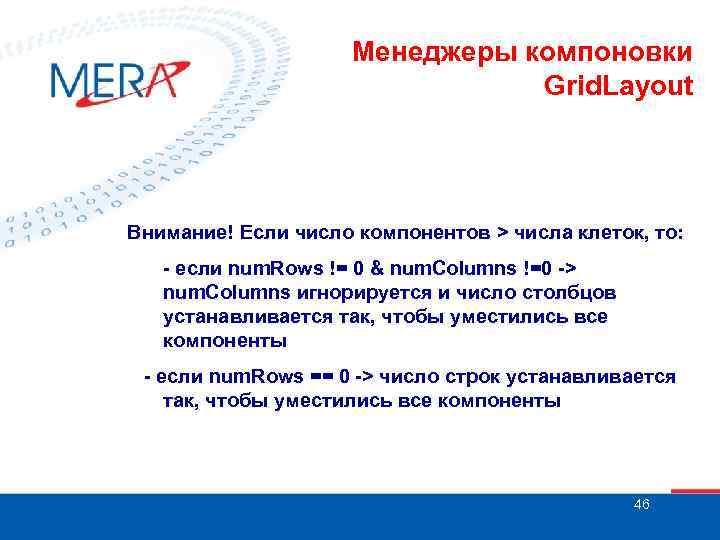 MERA

Менеджеры компоновки
GridLayout

Внимание! Если число компонентов > числа клеток, то:

- если numRows != 0 & numColumns !=0 -> numColumns игнорируется и число столбцов устанавливается так, чтобы уместились все компоненты

- если numRows == 0 -> число строк устанавливается так, чтобы уместились все компоненты

46